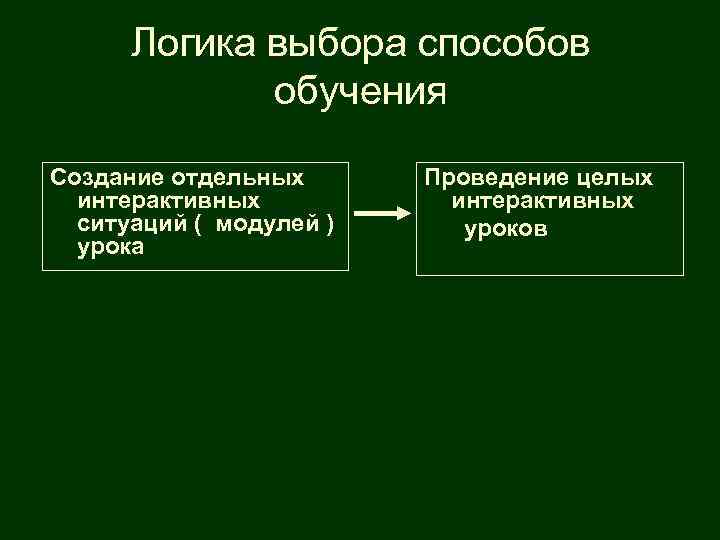 Логика выбора способов обучения

Создание отдельных интерактивных ситуаций ( модулей ) урока

Проведение целых интерактивных уроков